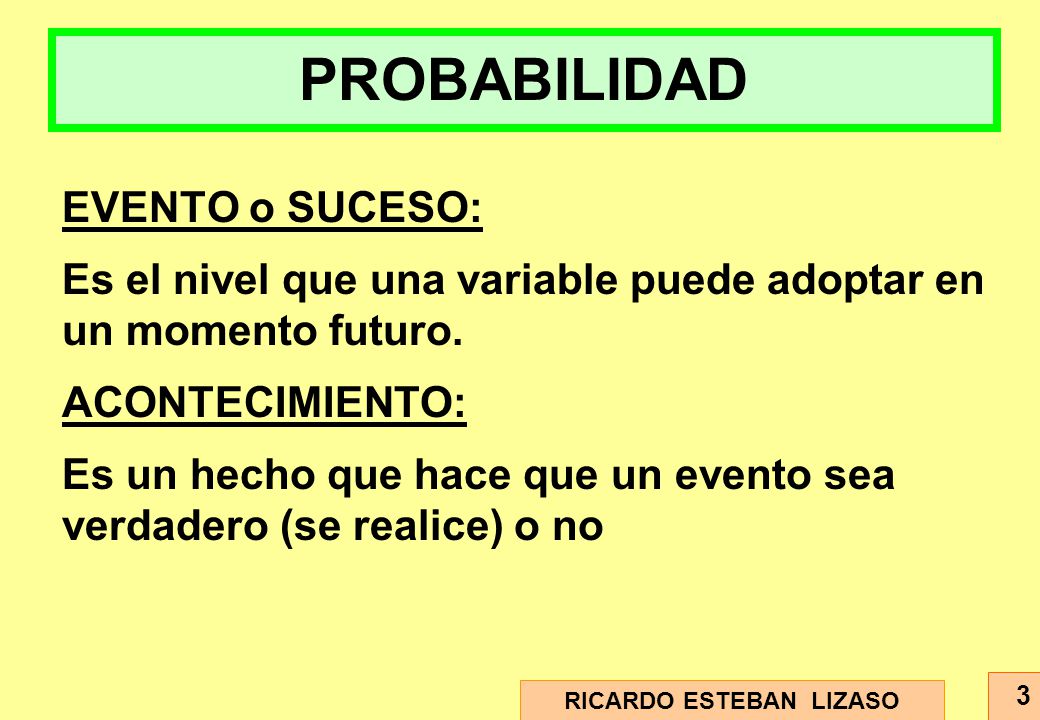 PROBABILIDAD

EVENTO o SUCESO:

Es el nivel que una variable puede adoptar en un momento futuro.

ACONTECIMIENTO:

Es un hecho que hace que un evento sea verdadero (se realice) o no

RICARDO ESTEBAN LIZASO

3